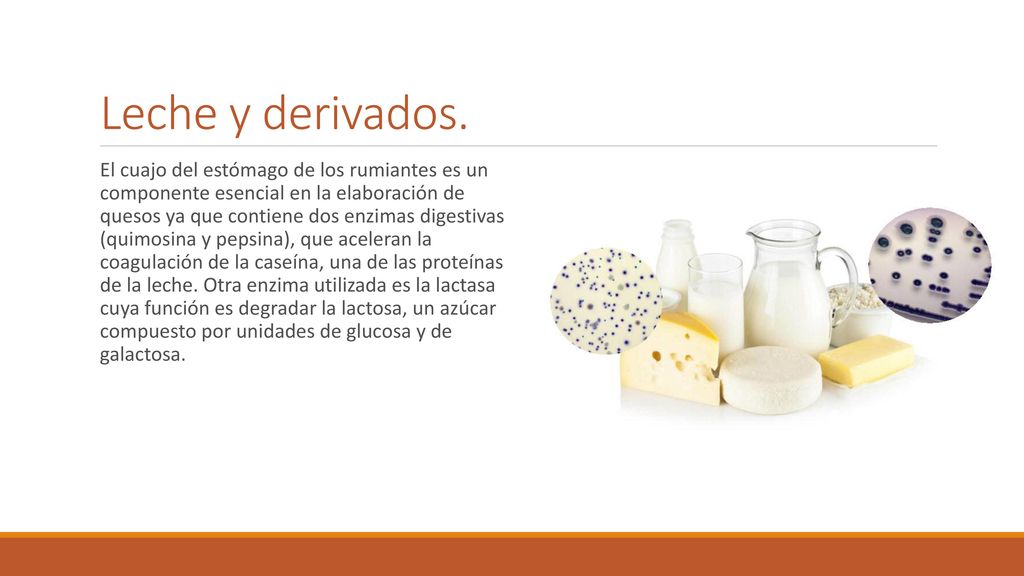 Leche y derivados.

El cuajo del estómago de los rumiantes es un componente esencial en la elaboración de quesos ya que contiene dos enzimas digestivas (quimosina y pepsina), que aceleran la coagulación de la caseína, una de las proteínas de la leche. Otra enzima utilizada es la lactasa cuya función es degradar la lactosa, un azúcar compuesto por unidades de glucosa y de galactosa.